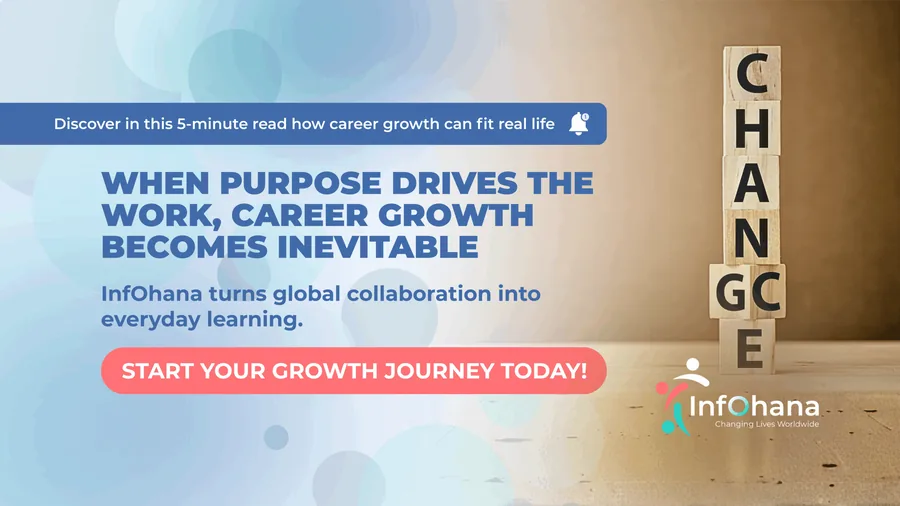 Discover in this 5-minute read how career growth can fit real life

WHEN PURPOSE DRIVES THE WORK, CAREER GROWTH BECOMES INEVITABLE

InfOhana turns global collaboration into everyday learning.

START YOUR GROWTH JOURNEY TODAY!

C
H
A
N
G C
E

InfOhana
Changing Lives Worldwide